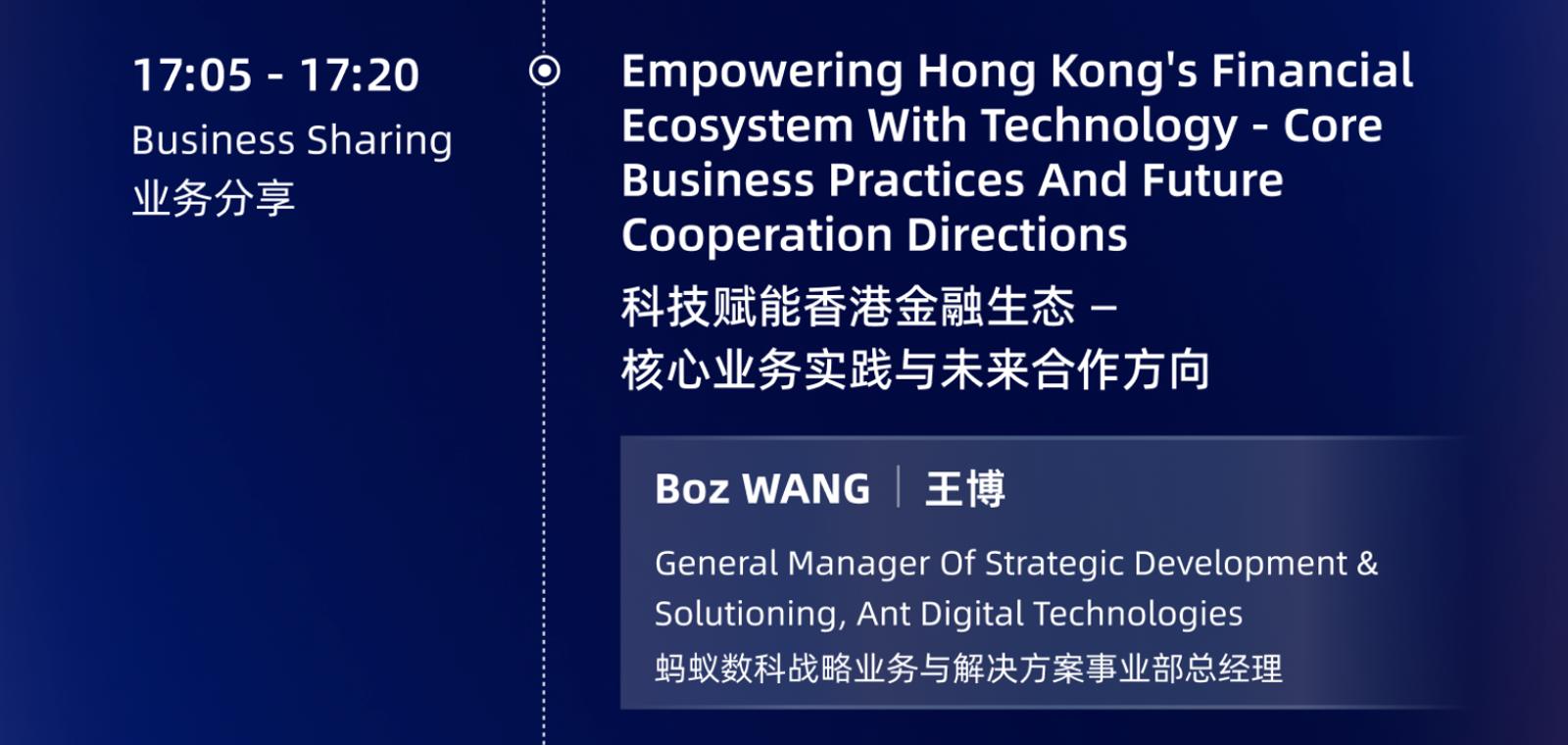 17:05 - 17:20
Business Sharing
业务分享

Empowering Hong Kong's Financial Ecosystem With Technology - Core Business Practices And Future Cooperation Directions
科技赋能香港金融生态 –
核心业务实践与未来合作方向

Boz WANG | 王博

General Manager Of Strategic Development & Solutioning, Ant Digital Technologies
蚂蚁数科战略业务与解决方案事业部总经理